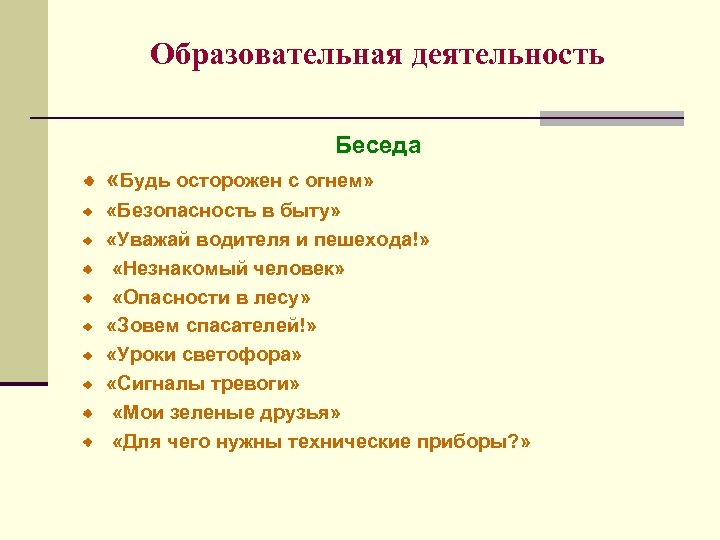 Образовательная деятельность

Беседа

- «Будь осторожен с огнем»
- «Безопасность в быту»
- «Уважай водителя и пешехода!»
- «Незнакомый человек»
- «Опасности в лесу»
- «Зовем спасателей!»
- «Уроки светофора»
- «Сигналы тревоги»
- «Мои зеленые друзья»
- «Для чего нужны технические приборы?»